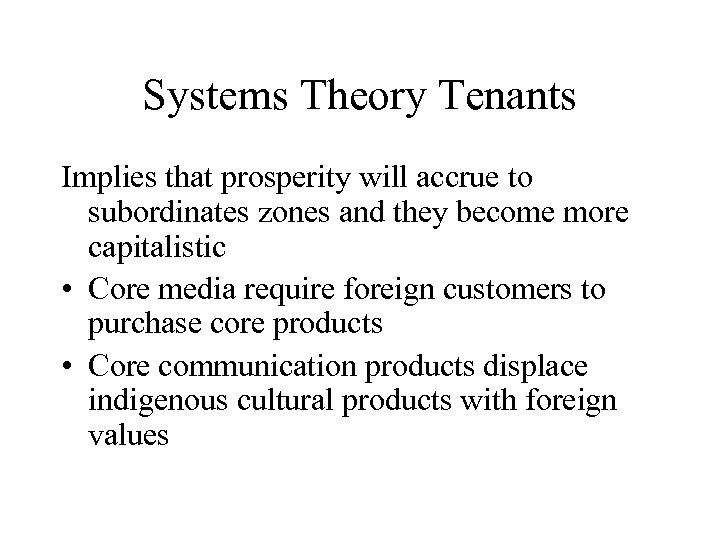 Systems Theory Tenants

Implies that prosperity will accrue to subordinates zones and they become more capitalistic

• Core media require foreign customers to purchase core products
• Core communication products displace indigenous cultural products with foreign values